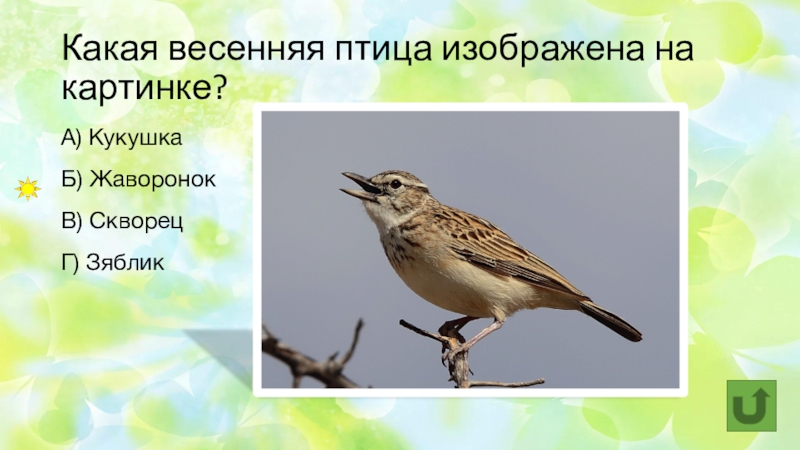 Какая весенняя птица изображена на картинке?

А) Кукушка

Б) Жаворонок

В) Скворец

Г) Зяблик